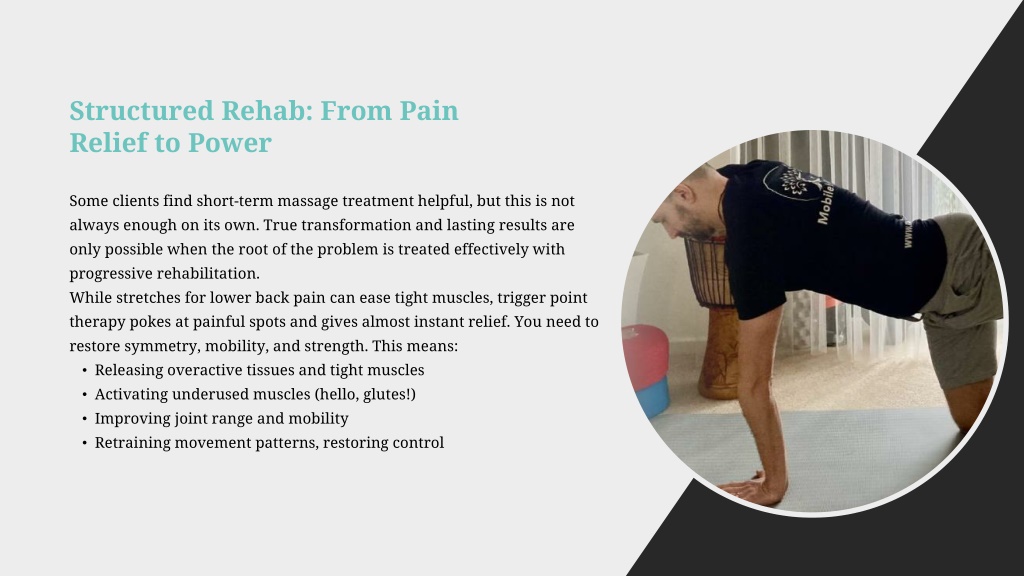 Structured Rehab: From Pain Relief to Power

Some clients find short-term massage treatment helpful, but this is not always enough on its own. True transformation and lasting results are only possible when the root of the problem is treated effectively with progressive rehabilitation.
While stretches for lower back pain can ease tight muscles, trigger point therapy pokes at painful spots and gives almost instant relief. You need to restore symmetry, mobility, and strength. This means:

• Releasing overactive tissues and tight muscles
• Activating underused muscles (hello, glutes!)
• Improving joint range and mobility
• Retraining movement patterns, restoring control

Mobile
www.